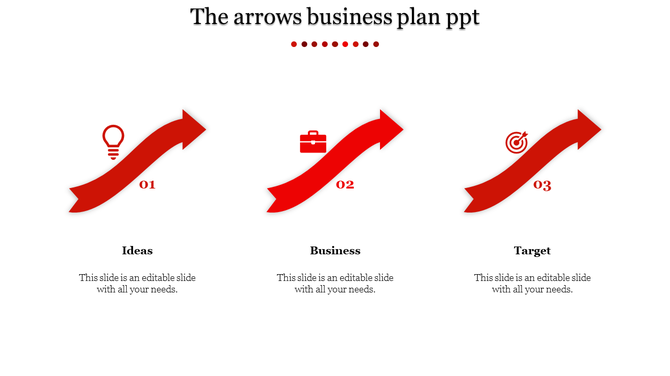 The arrows business plan ppt

01

02

03

Ideas

This slide is an editable slide with all your needs.

Business

This slide is an editable slide with all your needs.

Target

This slide is an editable slide with all your needs.